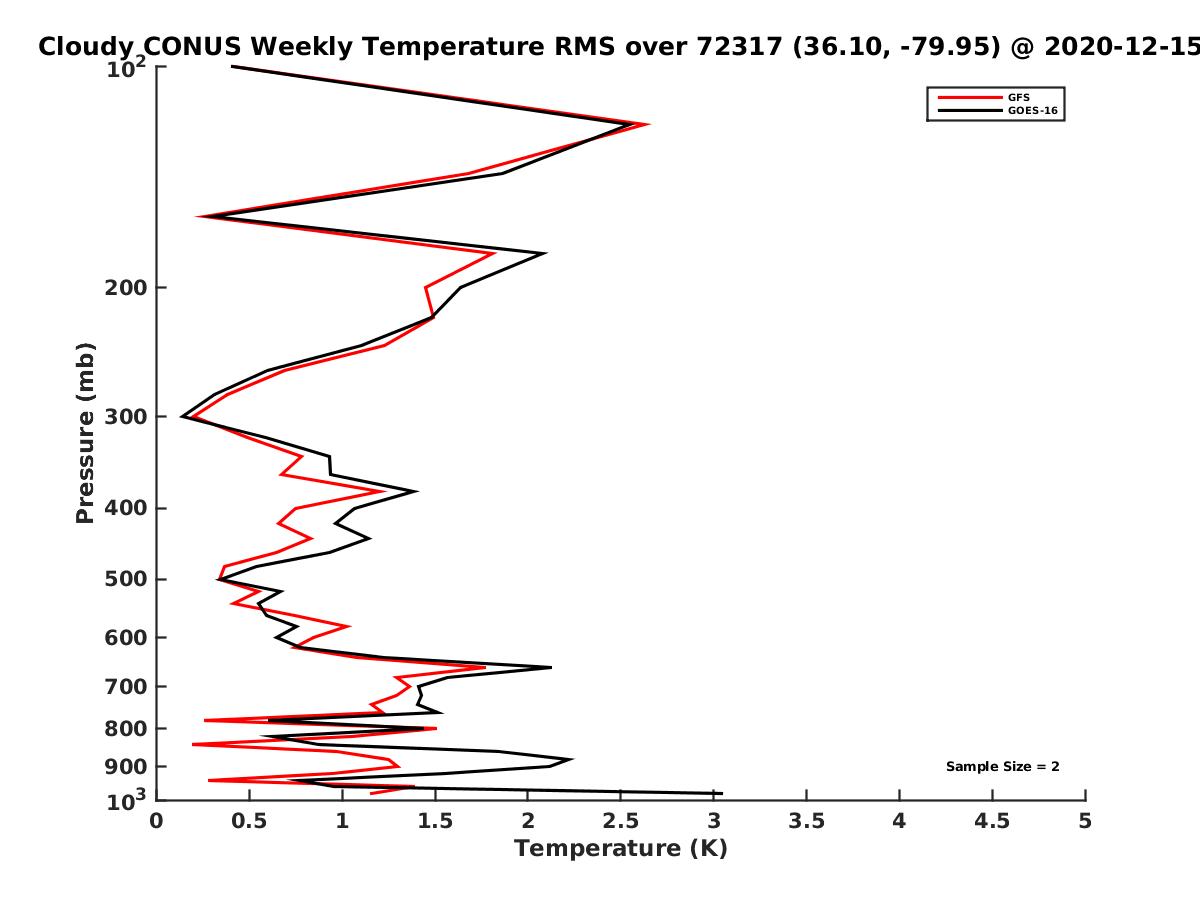 Cloudy CONUS Weekly Temperature RMS over 72317 (36.10, -79.95) @ 2020-12-15

GFS
GOES-16

Pressure (mb)

$10^2$
200
300
400
500
600
700
800
900
$10^3$

Sample Size = 2

0
0.5
1
1.5
2
2.5
3
3.5
4
4.5
5

Temperature (K)